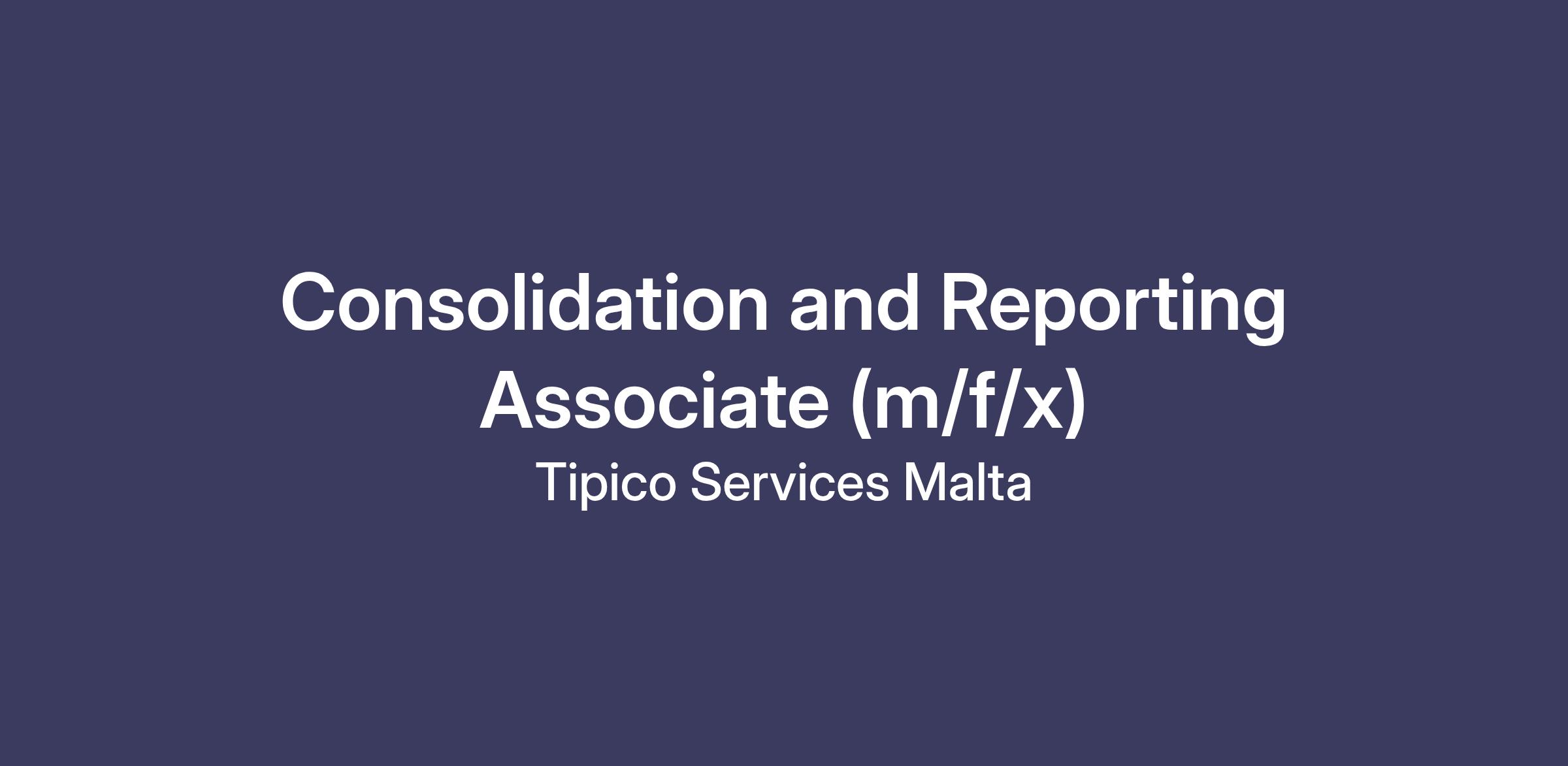 Consolidation and Reporting Associate (m/f/x)

Tipico Services Malta